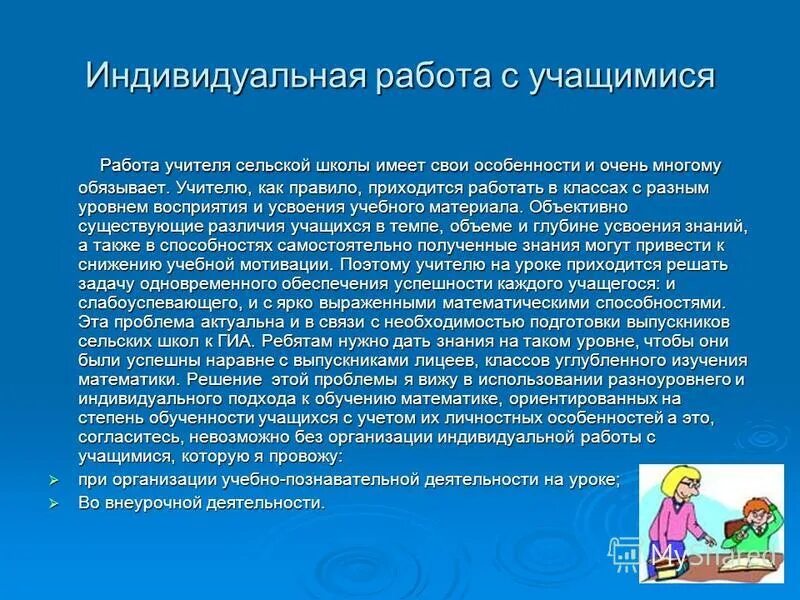 Индивидуальная работа с учащимися

Работа учителя сельской школы имеет свои особенности и очень многому обязывает. Учителю, как правило, приходится работать в классах с разным уровнем восприятия и усвоения учебного материала. Объективно существующие различия учащихся в темпе, объеме и глубине усвоения знаний, а также в способностях самостоятельно полученные знания могут привести к снижению учебной мотивации. Поэтому учителю на уроке приходится решать задачу одновременного обеспечения успешности каждого учащегося: и слабоуспевающего, и с ярко выраженными математическими способностями. Эта проблема актуальна и в связи с необходимостью подготовки выпускников сельских школ к ГИА. Ребятам нужно дать знания на таком уровне, чтобы они были успешны наравне с выпускниками лицеев, классов углубленного изучения математики. Решение этой проблемы я вижу в использовании разноуровнего и индивидуального подхода к обучению математике, ориентированных на степень обученности учащихся с учетом их личностных особенностей а это, согласитесь, невозможно без организации индивидуальной работы с учащимися, которую я провожу:

➢ при организации учебно-познавательной деятельности на уроке;
➢ Во внеурочной деятельности.

MyShared